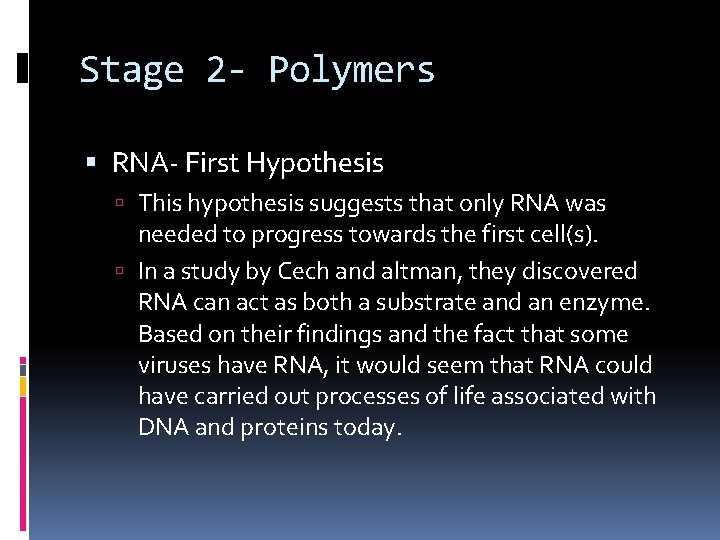 Stage 2- Polymers

RNA- First Hypothesis

This hypothesis suggests that only RNA was needed to progress towards the first cell(s).

In a study by Cech and altman, they discovered RNA can act as both a substrate and an enzyme. Based on their findings and the fact that some viruses have RNA, it would seem that RNA could have carried out processes of life associated with DNA and proteins today.